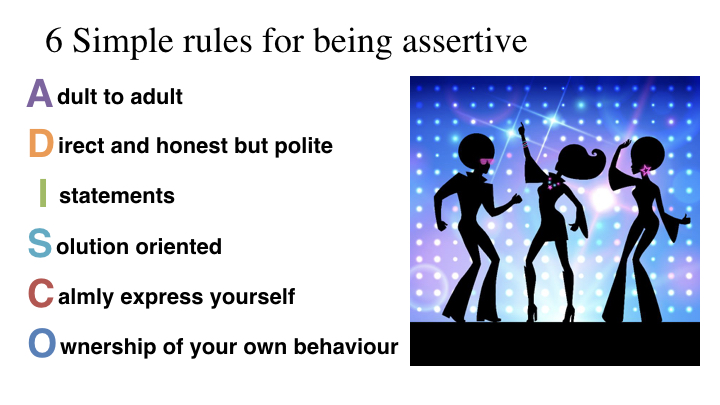 6 Simple rules for being assertive

Adult to adult

Direct and honest but polite

I statements

Solution oriented

Calmly express yourself

Ownership of your own behaviour